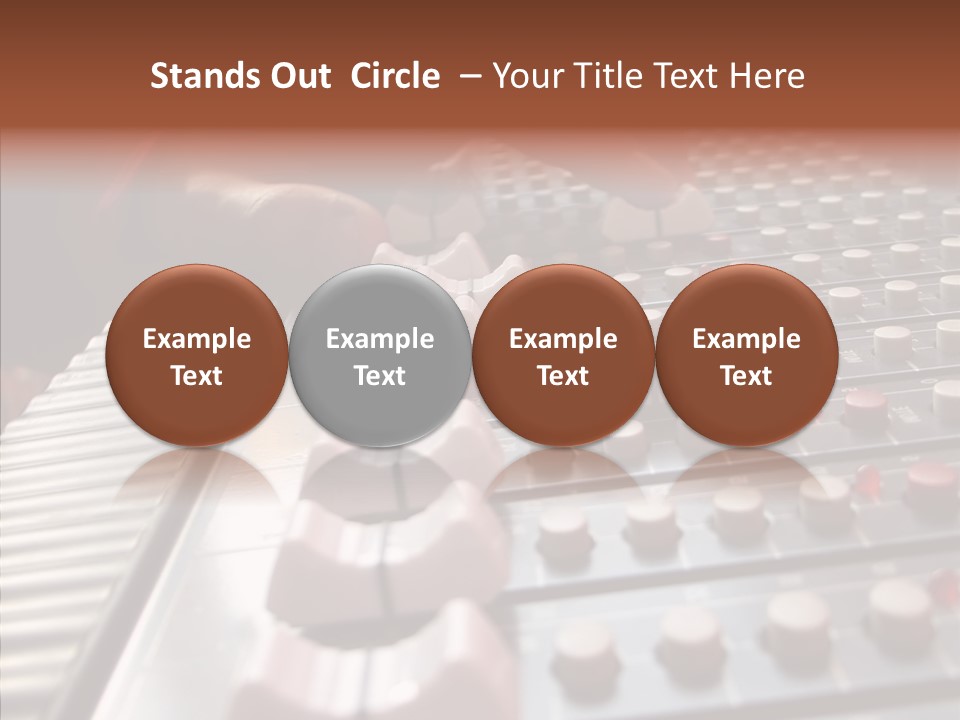 Stands Out Circle – Your Title Text Here

Example Text

Example Text

Example Text

Example Text